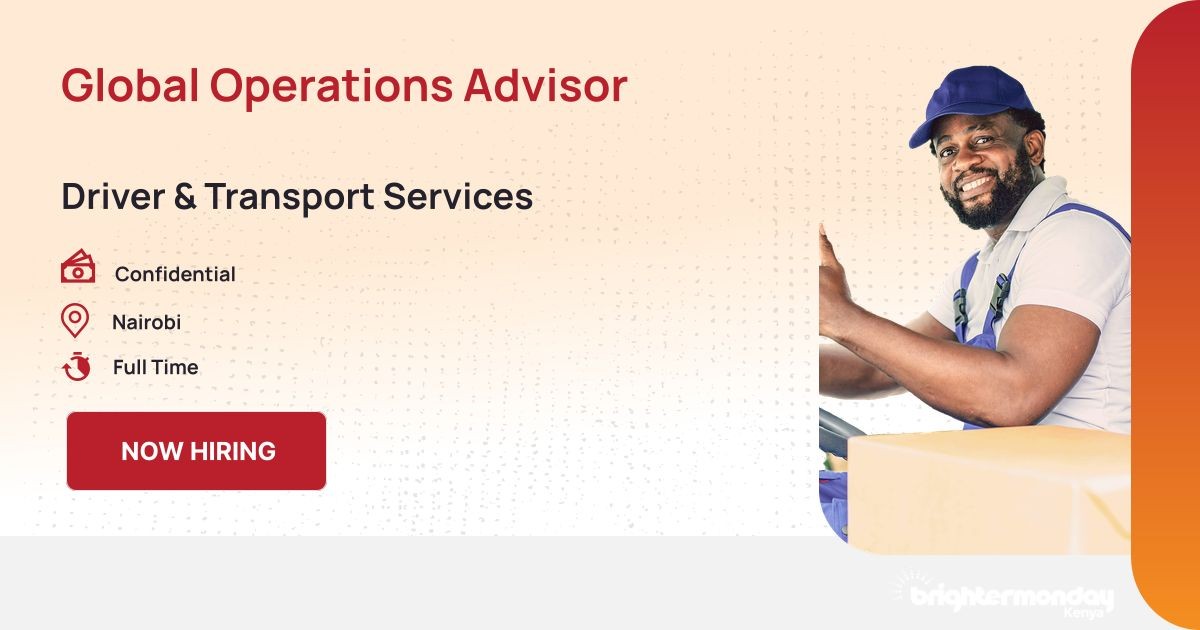 Global Operations Advisor

Driver & Transport Services

Confidential

Nairobi

Full Time

NOW HIRING

brightermonday
Kenya